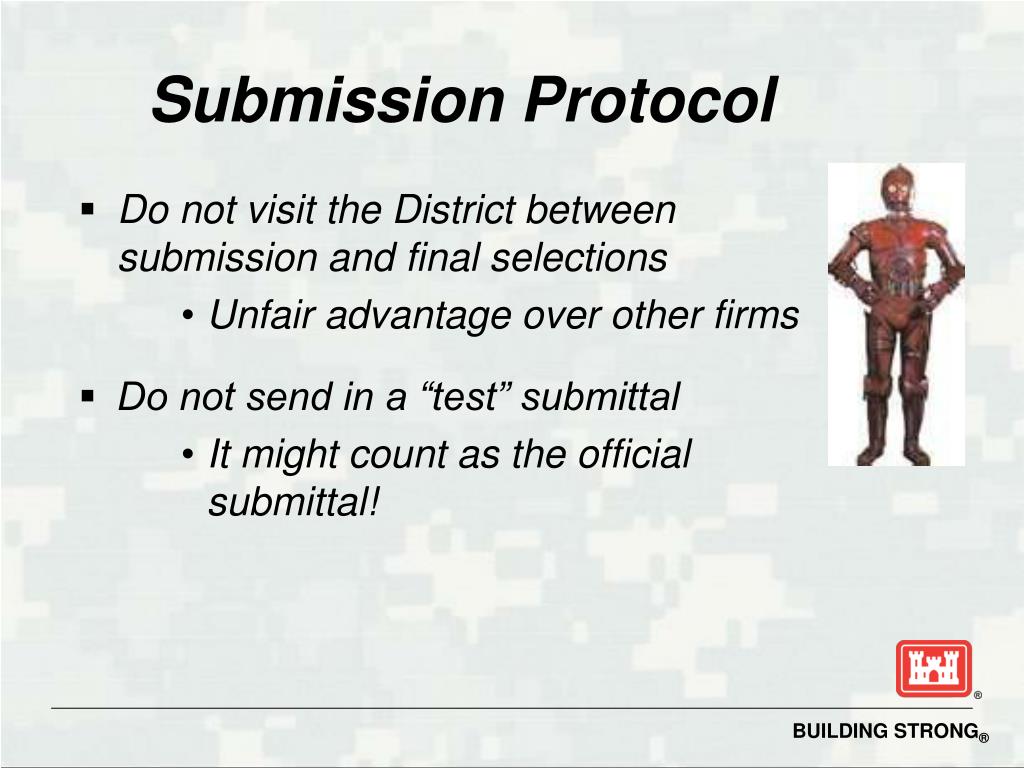 Submission Protocol

▪ Do not visit the District between submission and final selections
• Unfair advantage over other firms

▪ Do not send in a “test” submittal
• It might count as the official submittal!

®

BUILDING STRONG®